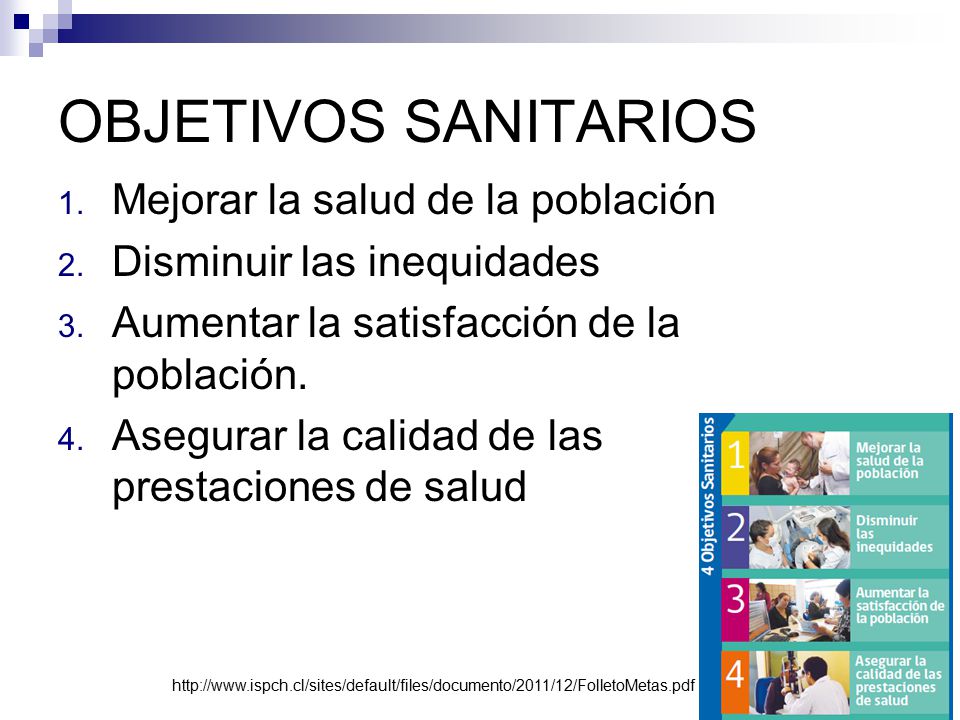 OBJETIVOS SANITARIOS

1. Mejorar la salud de la población
2. Disminuir las inequidades
3. Aumentar la satisfacción de la población.
4. Asegurar la calidad de las prestaciones de salud

4 Objetivos Sanitarios

1 Mejorar la salud de la población

2 Disminuir las inequidades

3 Aumentar la satisfacción de la población

4 Asegurar la calidad de las prestaciones de salud

http://www.ispch.cl/sites/default/files/documento/2011/12/FolletoMetas.pdf